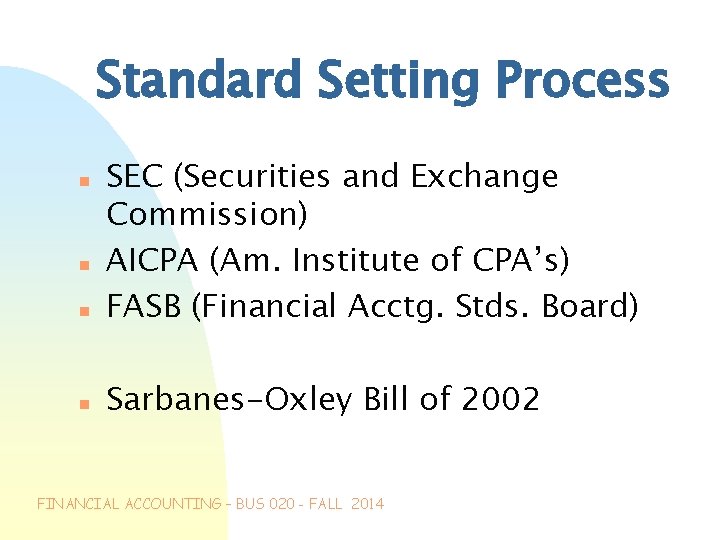 Standard Setting Process

• SEC (Securities and Exchange Commission)
• AICPA (Am. Institute of CPA's)
• FASB (Financial Acctg. Stds. Board)

• Sarbanes-Oxley Bill of 2002

FINANCIAL ACCOUNTING - BUS 020 - FALL 2014